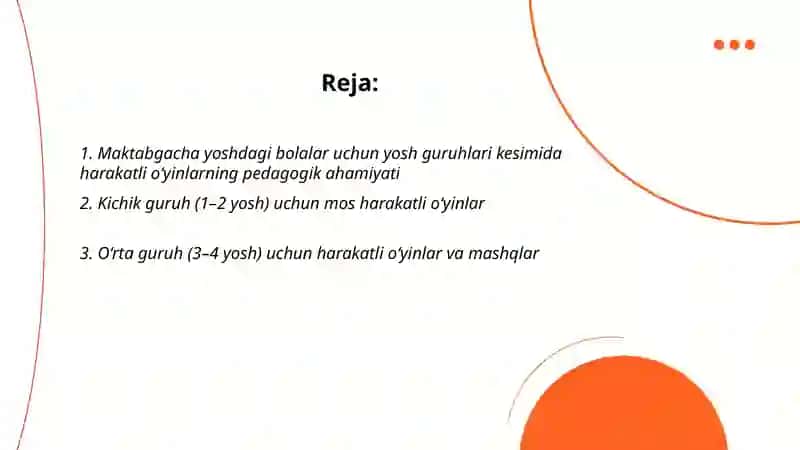 Reja:

1. Maktabgacha yoshdagi bolalar uchun yosh guruhlari kesimida harakatli o'yinlarning pedagogik ahamiyati

2. Kichik guruh (1–2 yosh) uchun mos harakatli o'yinlar

3. O'rta guruh (3–4 yosh) uchun harakatli o'yinlar va mashqlar